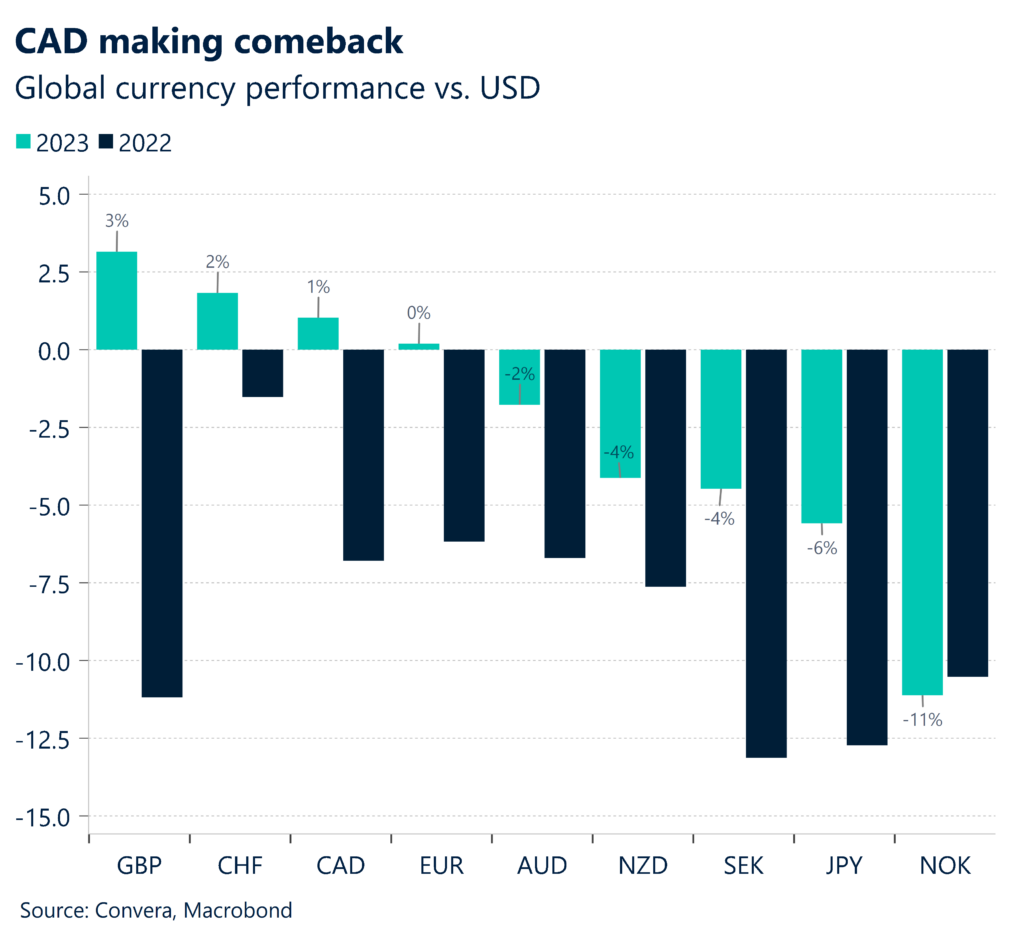 CAD making comeback
Global currency performance vs. USD

2023 2022

5.0
2.5
0.0
-2.5
-5.0
-7.5
-10.0
-12.5
-15.0

3%
2%
1%
0%
-2%
-4%
-4%
-6%
-11%

GBP CHF CAD EUR AUD NZD SEK JPY NOK

Source: Convera, Macrobond